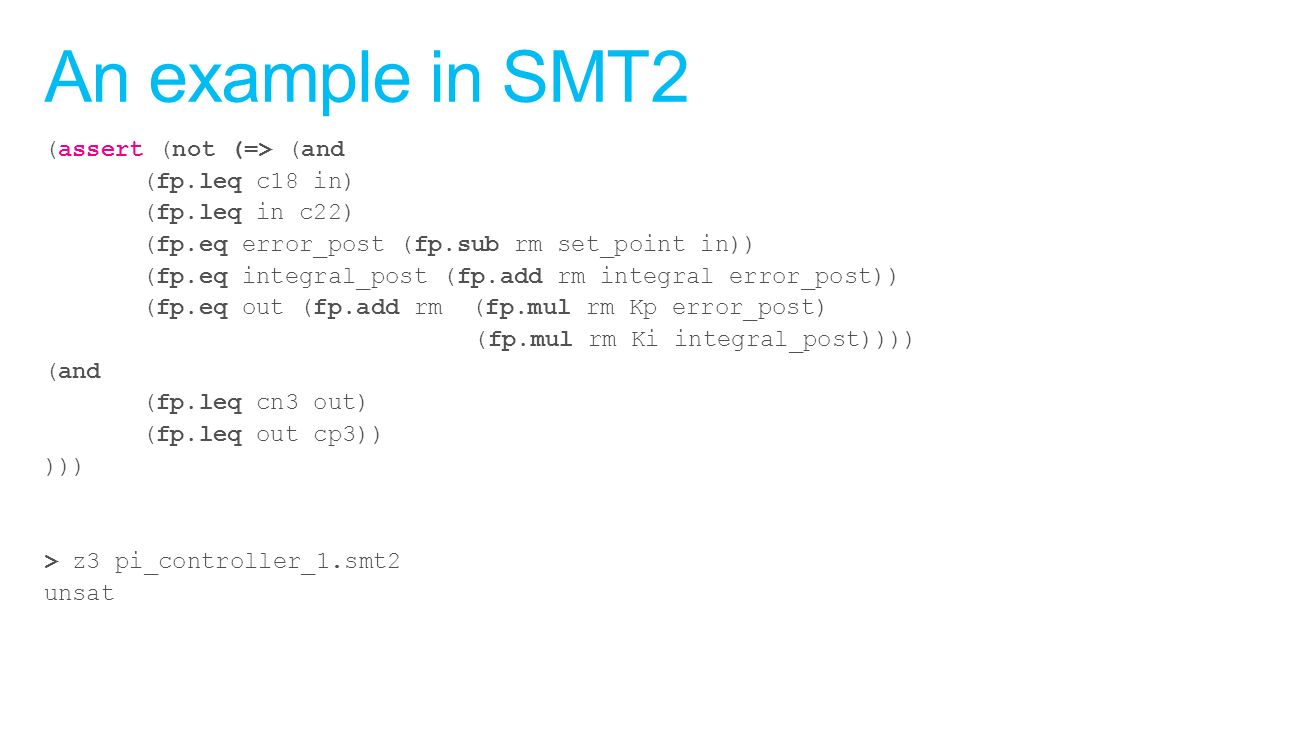 An example in SMT2

(assert (not (=> (and
(fp.leq c18 in)
(fp.leq in c22)
(fp.eq error_post (fp.sub rm set_point in))
(fp.eq integral_post (fp.add rm integral error_post))
(fp.eq out (fp.add rm (fp.mul rm Kp error_post)
(fp.mul rm Ki integral_post))))
(and
(fp.leq cn3 out)
(fp.leq out cp3))
)))

> z3 pi_controller_1.smt2
unsat